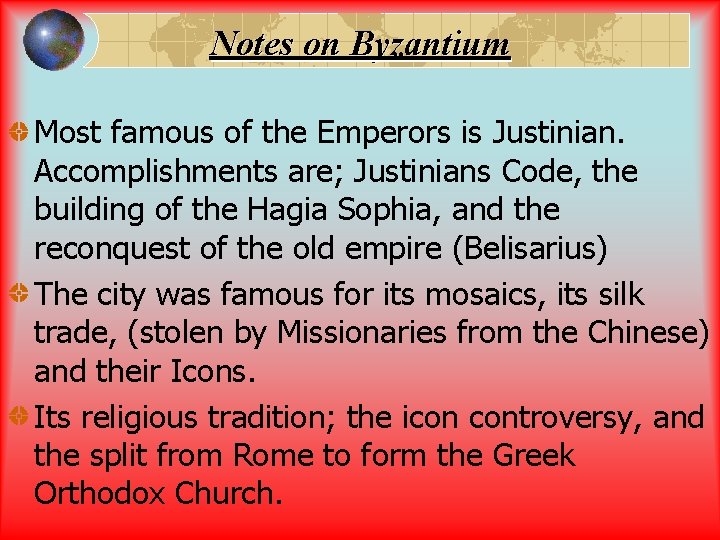 Notes on Byzantium

Most famous of the Emperors is Justinian. Accomplishments are; Justinians Code, the building of the Hagia Sophia, and the reconquest of the old empire (Belisarius)

The city was famous for its mosaics, its silk trade, (stolen by Missionaries from the Chinese) and their Icons.

Its religious tradition; the icon controversy, and the split from Rome to form the Greek Orthodox Church.